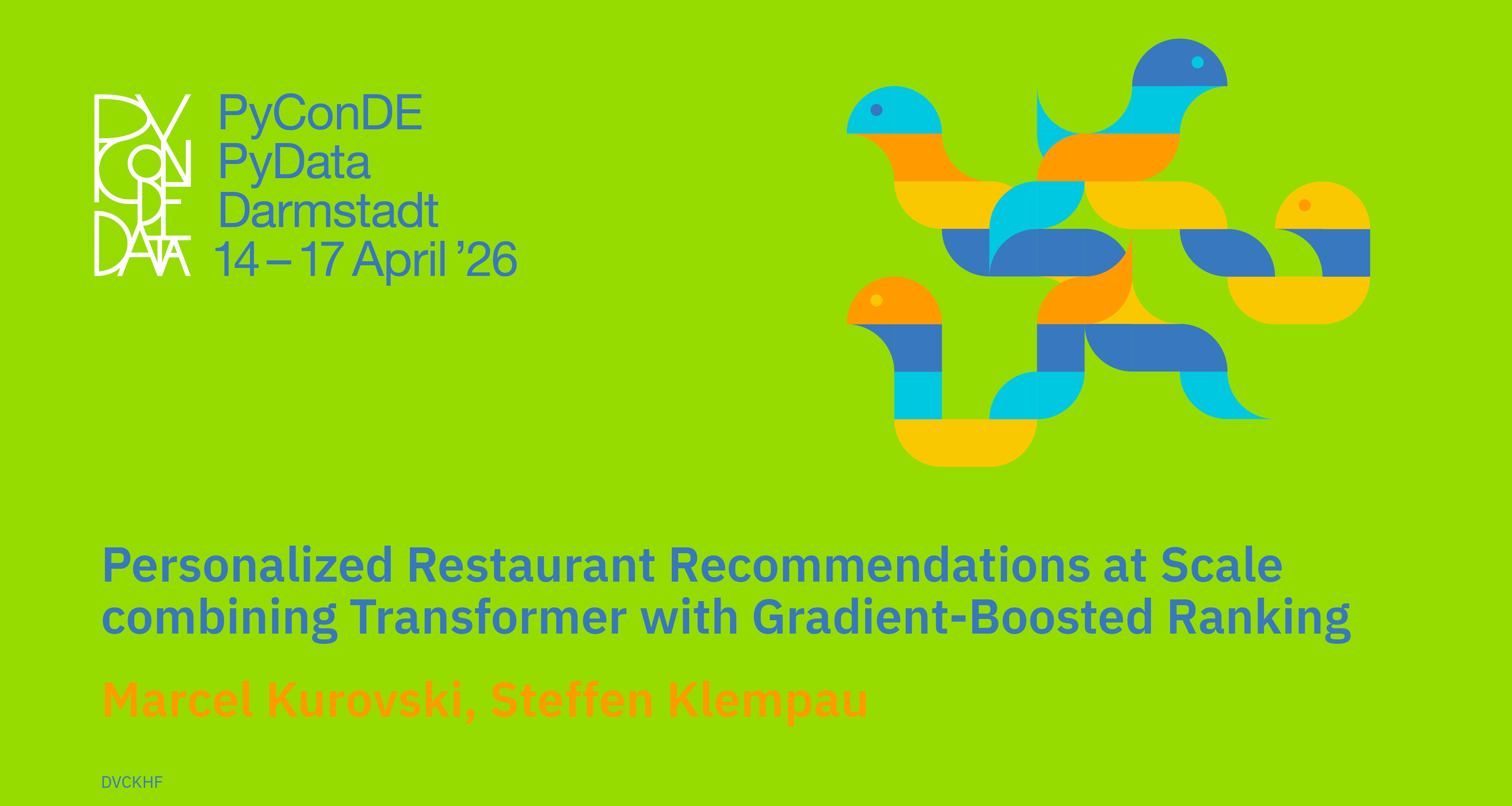 PY CON DE DATA

PyConDE
PyData
Darmstadt
14 – 17 April ’26

Personalized Restaurant Recommendations at Scale combining Transformer with Gradient-Boosted Ranking

Marcel Kurovski, Steffen Klempau

DVCKHF